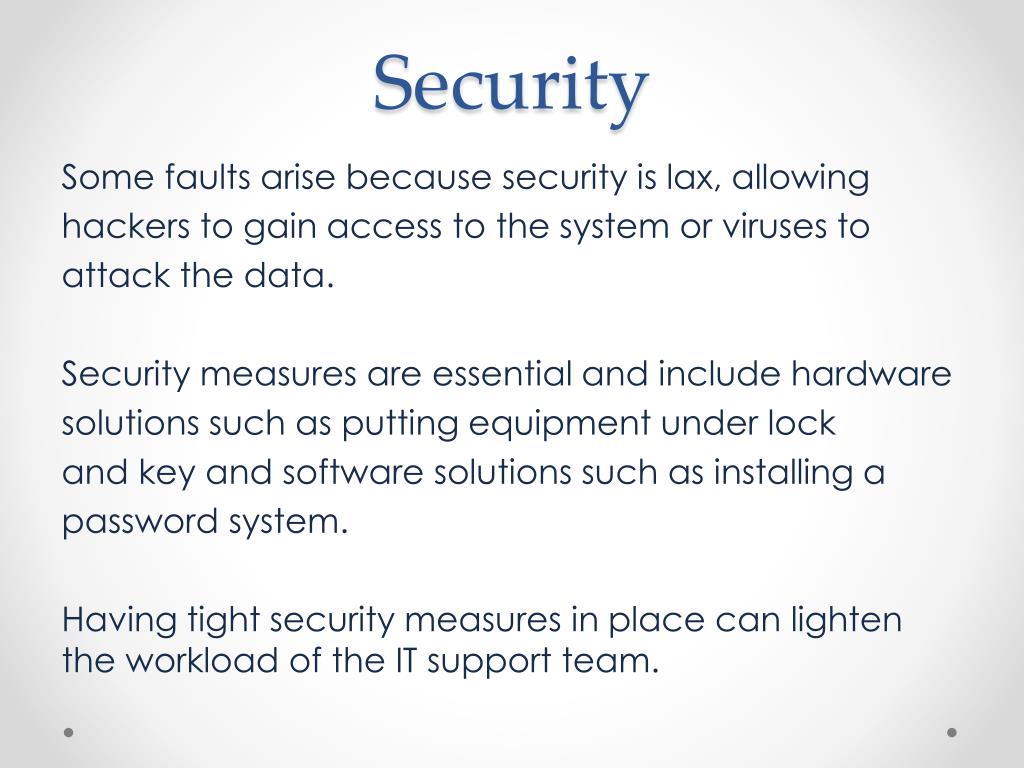 Security

Some faults arise because security is lax, allowing hackers to gain access to the system or viruses to attack the data.

Security measures are essential and include hardware solutions such as putting equipment under lock and key and software solutions such as installing a password system.

Having tight security measures in place can lighten the workload of the IT support team.